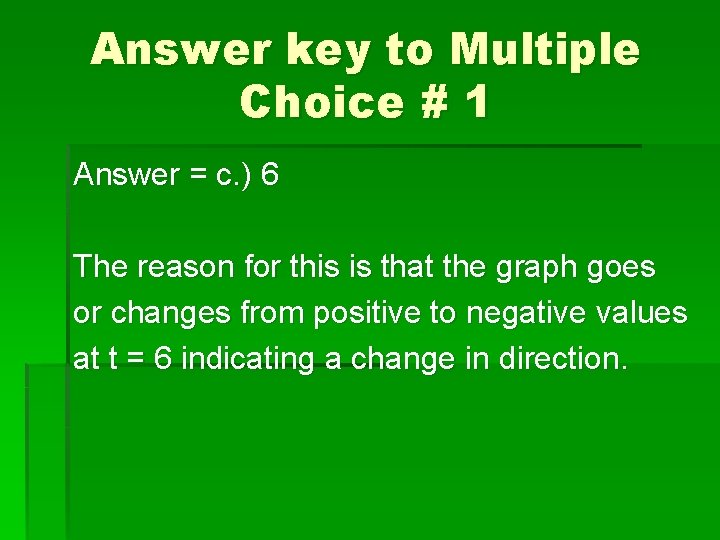 Answer key to Multiple Choice # 1

Answer = c.) 6

The reason for this is that the graph goes or changes from positive to negative values at t = 6 indicating a change in direction.